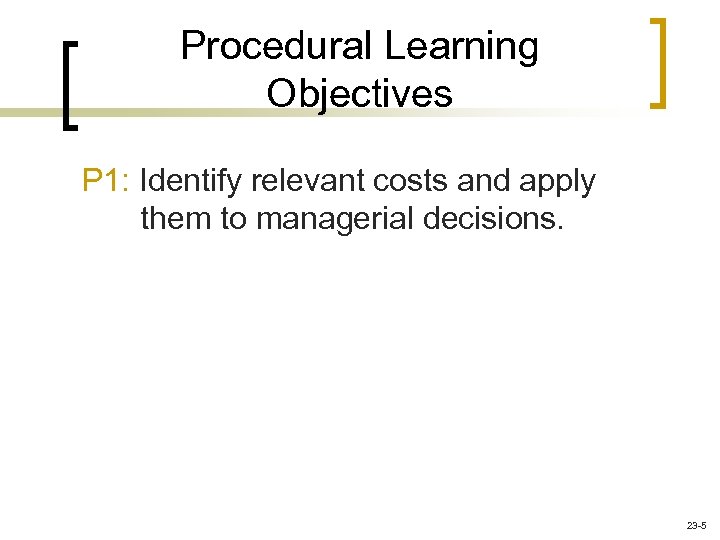 Procedural Learning Objectives

P1: Identify relevant costs and apply them to managerial decisions.

23-5